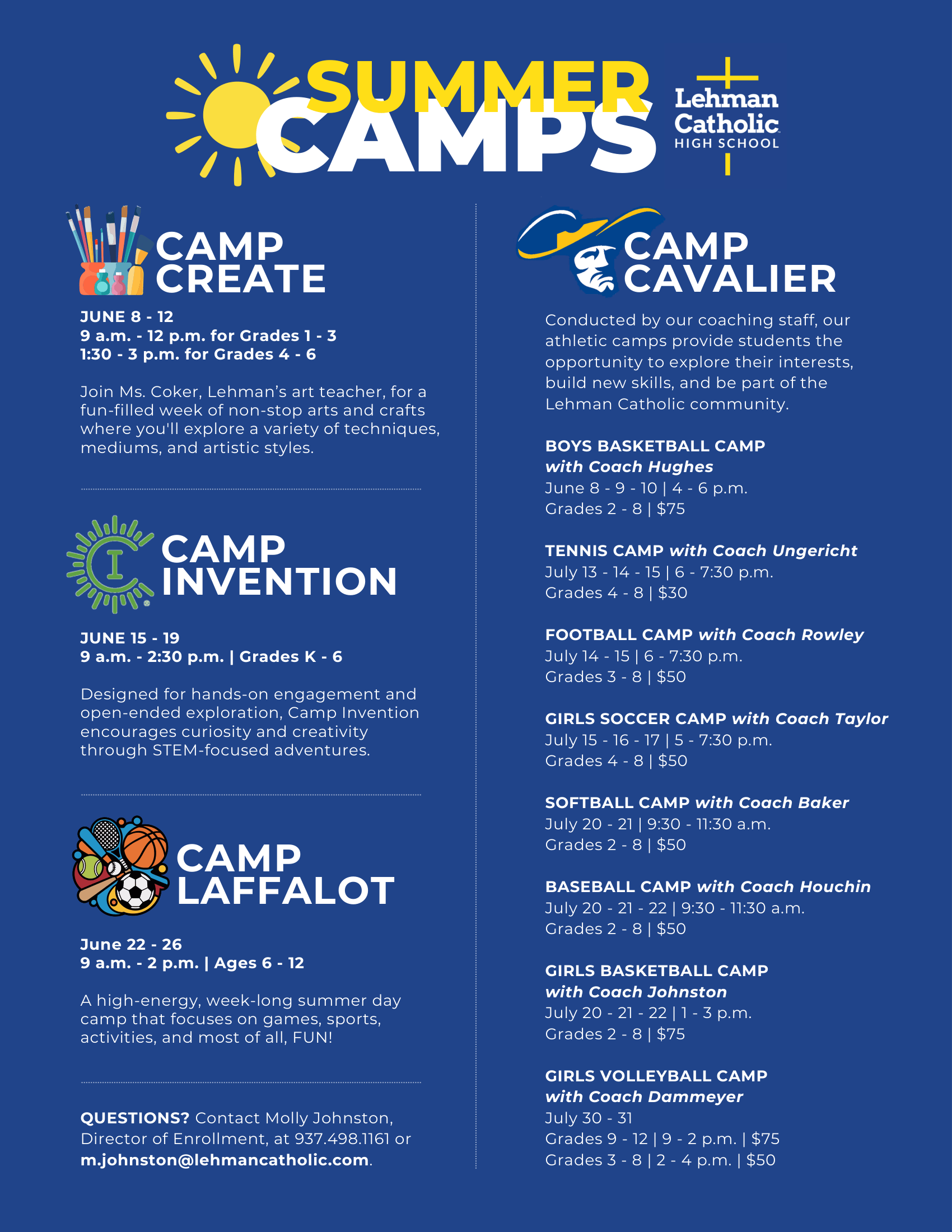 SUMMER CAMPS

Lehman Catholic HIGH SCHOOL

CAMP CREATE

JUNE 8 - 12
9 a.m. - 12 p.m. for Grades 1 - 3
1:30 - 3 p.m. for Grades 4 - 6

Join Ms. Coker, Lehman's art teacher, for a fun-filled week of non-stop arts and crafts where you'll explore a variety of techniques, mediums, and artistic styles.

CAMP INVENTION

JUNE 15 - 19
9 a.m. - 2:30 p.m. | Grades K - 6

Designed for hands-on engagement and open-ended exploration, Camp Invention encourages curiosity and creativity through STEM-focused adventures.

CAMP LAFFALOT

June 22 - 26
9 a.m. - 2 p.m. | Ages 6 - 12

A high-energy, week-long summer day camp that focuses on games, sports, activities, and most of all, FUN!

QUESTIONS? Contact Molly Johnston, Director of Enrollment, at 937.498.1161 or m.johnston@lehmancatholic.com.

CAMP CAVALIER

Conducted by our coaching staff, our athletic camps provide students the opportunity to explore their interests, build new skills, and be part of the Lehman Catholic community.

BOYS BASKETBALL CAMP with Coach Hughes
June 8 - 9 - 10 | 4 - 6 p.m.
Grades 2 - 8 | $75

TENNIS CAMP with Coach Ungericht
July 13 - 14 - 15 | 6 - 7:30 p.m.
Grades 4 - 8 | $30

FOOTBALL CAMP with Coach Rowley
July 14 - 15 | 6 - 7:30 p.m.
Grades 3 - 8 | $50

GIRLS SOCCER CAMP with Coach Taylor
July 15 - 16 - 17 | 5 - 7:30 p.m.
Grades 4 - 8 | $50

SOFTBALL CAMP with Coach Baker
July 20 - 21 | 9:30 - 11:30 a.m.
Grades 2 - 8 | $50

BASEBALL CAMP with Coach Houchin
July 20 - 21 - 22 | 9:30 - 11:30 a.m.
Grades 2 - 8 | $50

GIRLS BASKETBALL CAMP with Coach Johnston
July 20 - 21 - 22 | 1 - 3 p.m.
Grades 2 - 8 | $75

GIRLS VOLLEYBALL CAMP with Coach Dammeyer
July 30 - 31
Grades 9 - 12 | 9 - 2 p.m. | $75
Grades 3 - 8 | 2 - 4 p.m. | $50